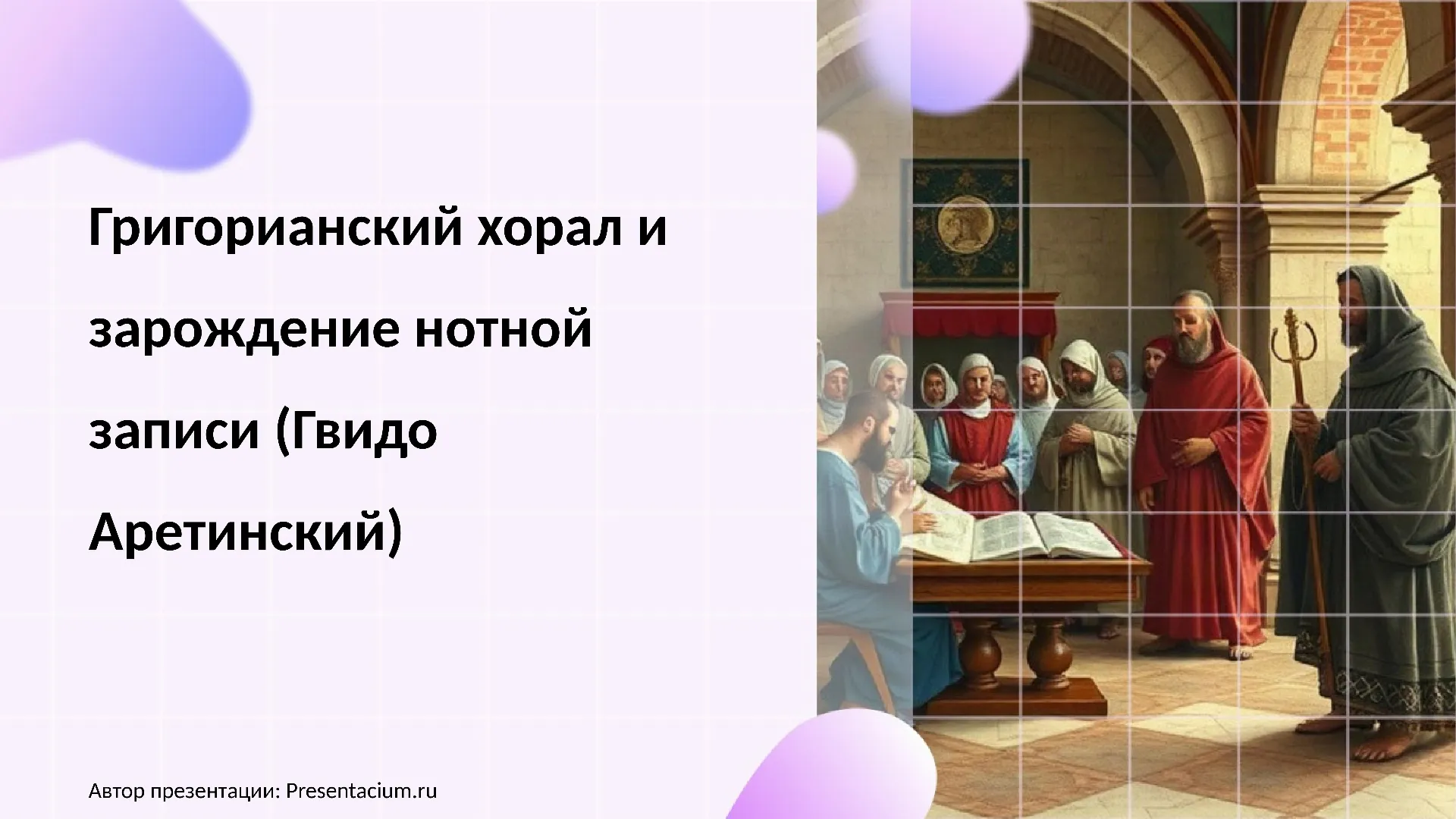 Григорианский хорал и зарождение нотной записи (Гвидо Аретинский)

Автор презентации: Presentacium.ru